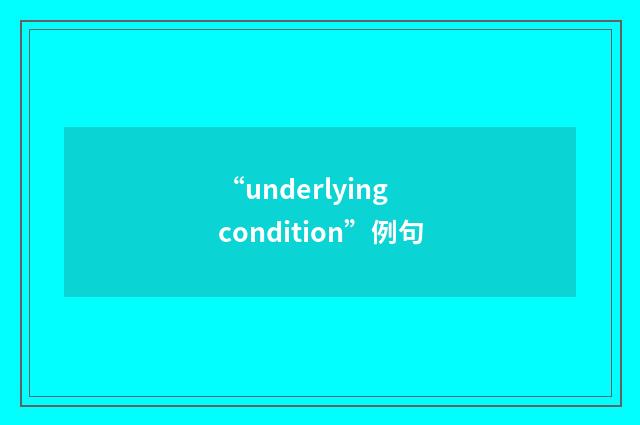 “underlying condition”例句